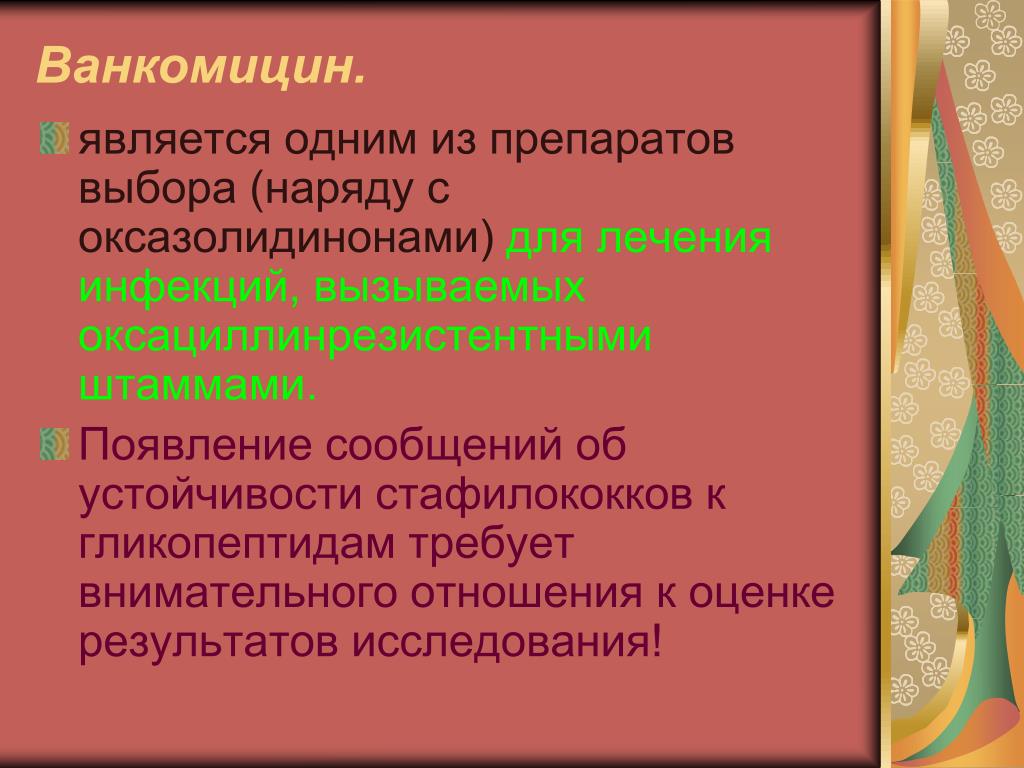 Ванкомицин.

является одним из препаратов выбора (наряду с оксазолидинонами) для лечения инфекций, вызываемых оксациллинрезистентными штаммами.

Появление сообщений об устойчивости стафилококков к гликопептидам требует внимательного отношения к оценке результатов исследования!